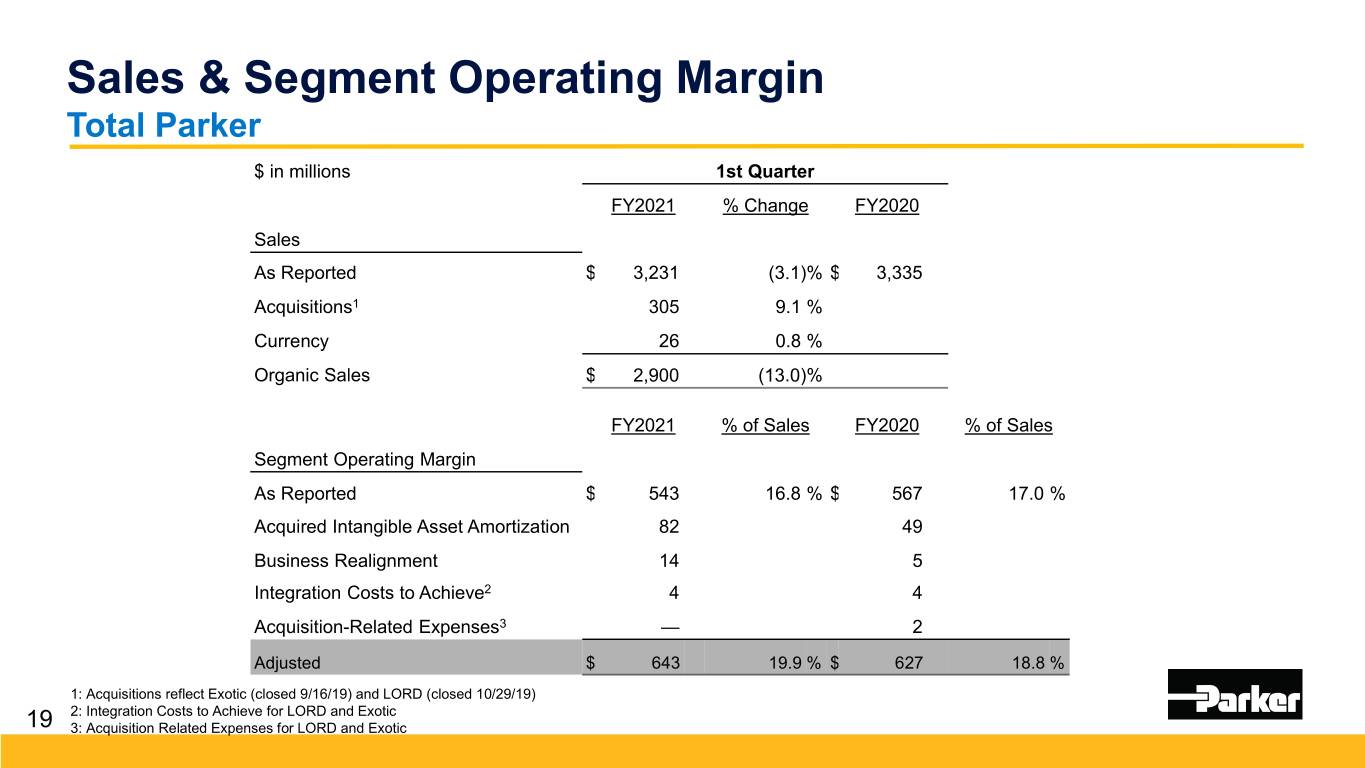 Sales & Segment Operating Margin
Total Parker

| $ in millions | 1st Quarter | | |
|---|---|---|---|
| | FY2021 | % Change | FY2020 |
| Sales | | | |
| As Reported | $ 3,231 | (3.1)% | $ 3,335 |
| Acquisitions$^1$ | 305 | 9.1 % | |
| Currency | 26 | 0.8 % | |
| Organic Sales | $ 2,900 | (13.0)% | |

| | FY2021 | % of Sales | FY2020 | % of Sales |
|---|---|---|---|---|
| Segment Operating Margin | | | | |
| As Reported | $ 543 | 16.8 % | $ 567 | 17.0 % |
| Acquired Intangible Asset Amortization | 82 | | 49 | |
| Business Realignment | 14 | | 5 | |
| Integration Costs to Achieve$^2$ | 4 | | 4 | |
| Acquisition-Related Expenses$^3$ | — | | 2 | |
| Adjusted | $ 643 | 19.9 % | $ 627 | 18.8 % |

1: Acquisitions reflect Exotic (closed 9/16/19) and LORD (closed 10/29/19)
2: Integration Costs to Achieve for LORD and Exotic
3: Acquisition Related Expenses for LORD and Exotic

19

Parker